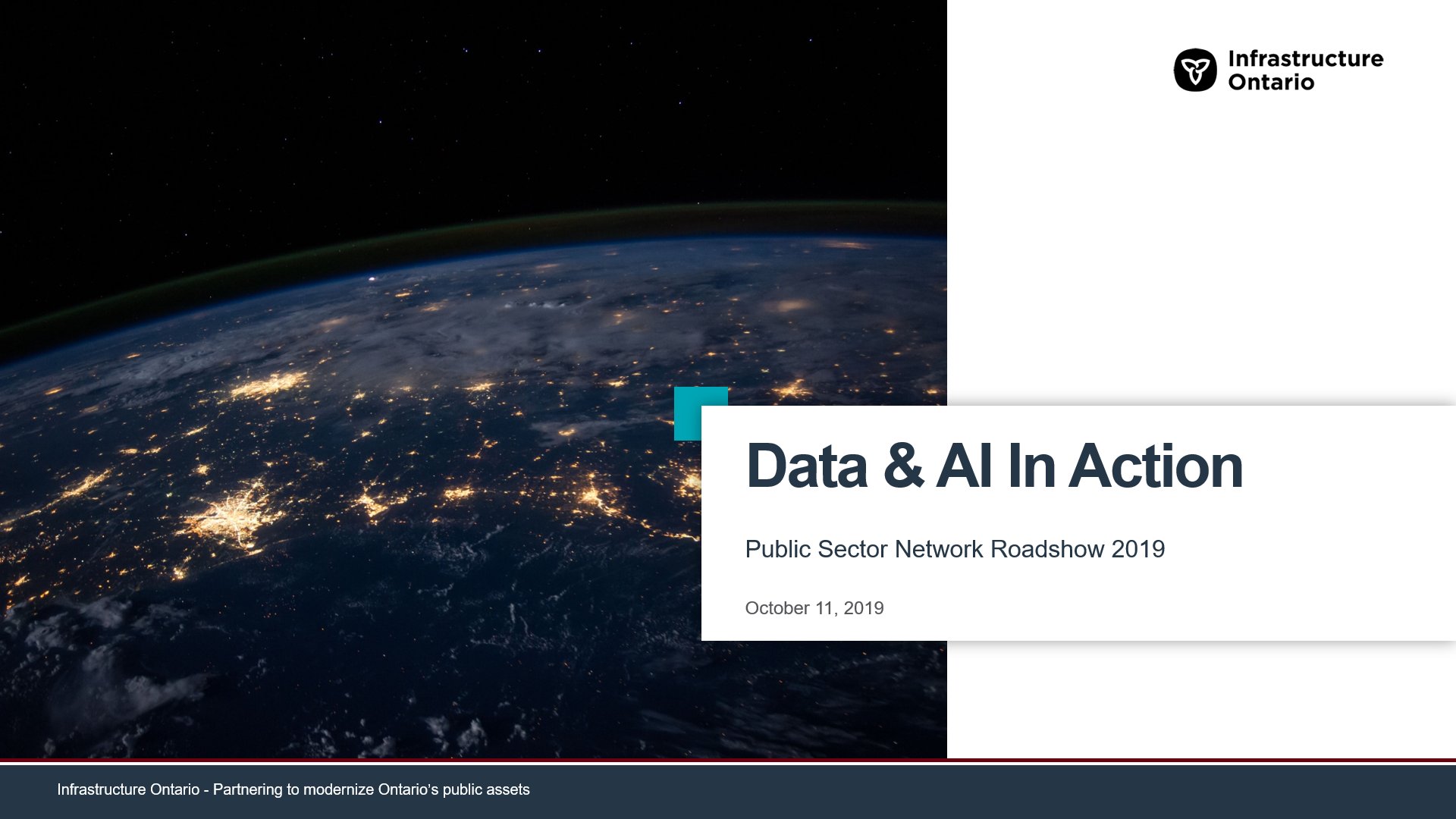 Infrastructure Ontario

Data & AI In Action

Public Sector Network Roadshow 2019

October 11, 2019

Infrastructure Ontario - Partnering to modernize Ontario's public assets